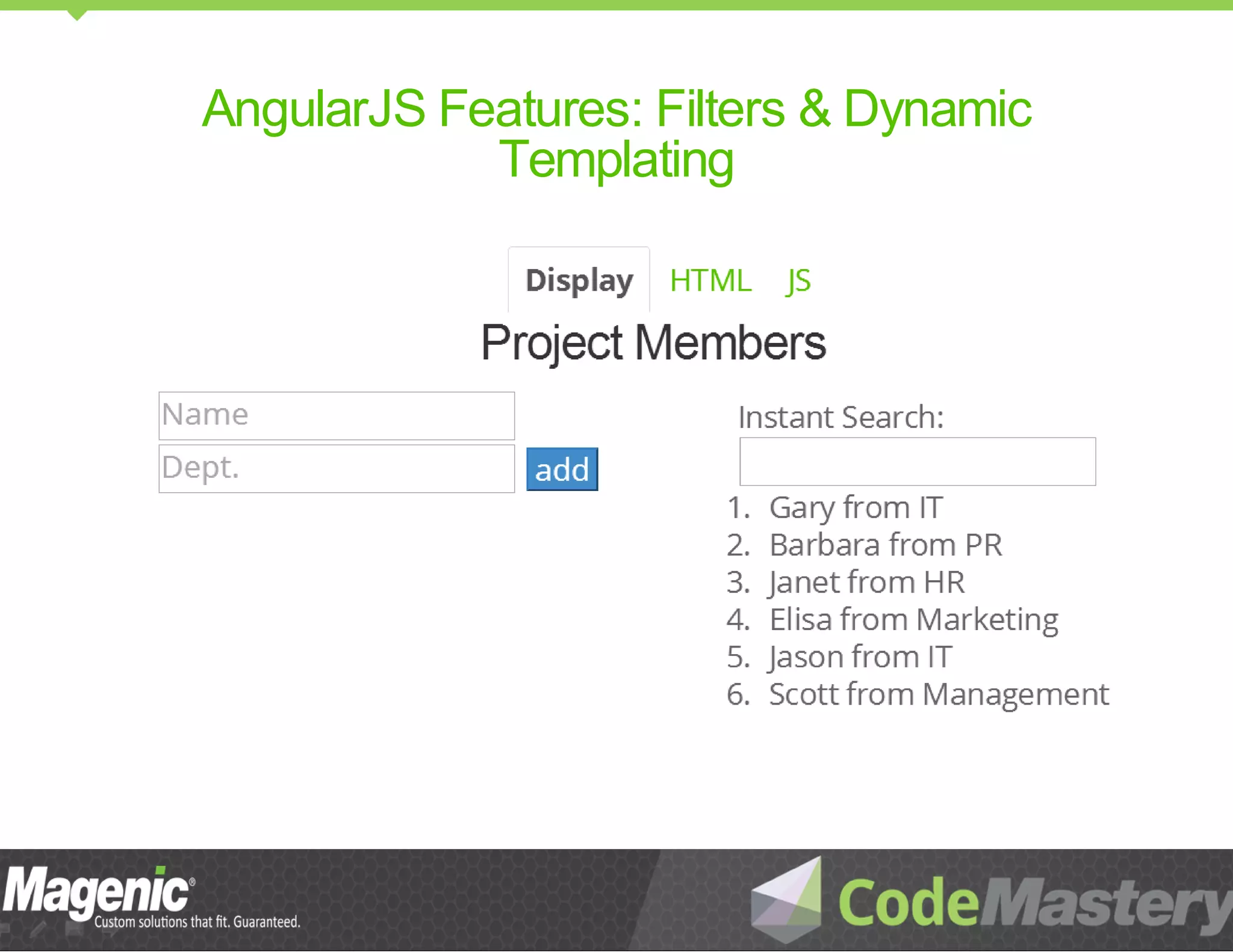 AngularJS Features: Filters & Dynamic Templating

Display HTML JS

Project Members

Name

Dept.

add

Instant Search:

1. Gary from IT
2. Barbara from PR
3. Janet from HR
4. Elisa from Marketing
5. Jason from IT
6. Scott from Management

Magenic®
Custom solutions that fit. Guaranteed.

CodeMastery